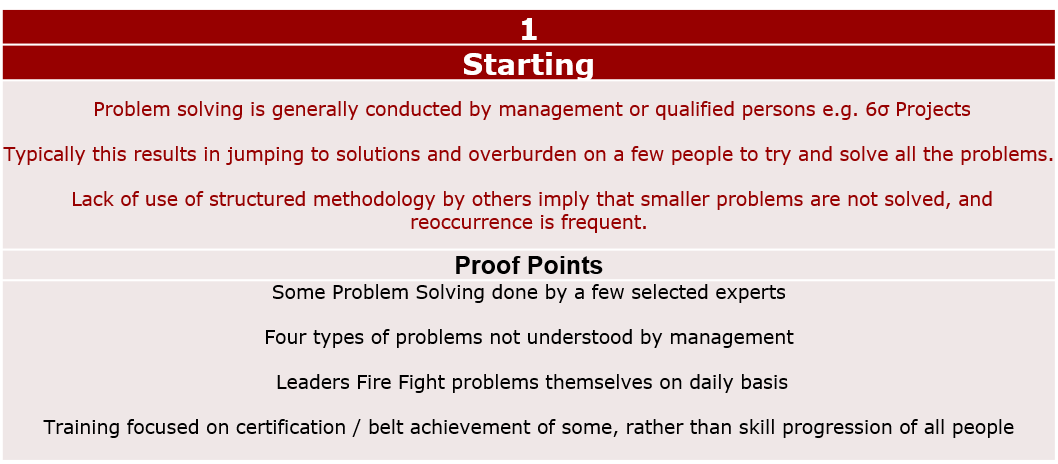 1

Starting

Problem solving is generally conducted by management or qualified persons e.g. 6σ Projects

Typically this results in jumping to solutions and overburden on a few people to try and solve all the problems.

Lack of use of structured methodology by others imply that smaller problems are not solved, and reoccurrence is frequent.

Proof Points

Some Problem Solving done by a few selected experts

Four types of problems not understood by management

Leaders Fire Fight problems themselves on daily basis

Training focused on certification / belt achievement of some, rather than skill progression of all people